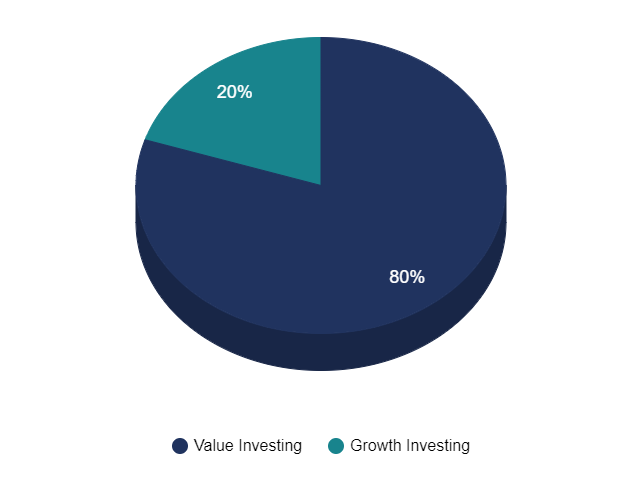 20%

80%

Value Investing
Growth Investing